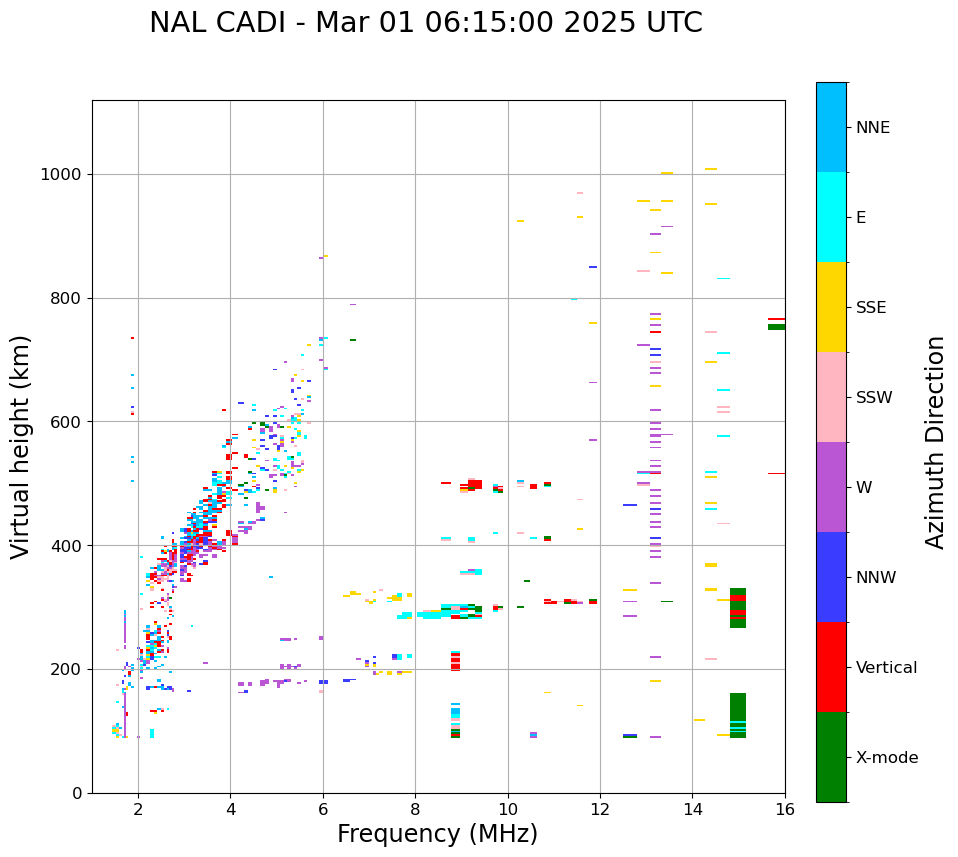 NAL CADI - Mar 01 06:15:00 2025 UTC

Virtual height (km)

1000
800
600
400
200
0

2
4
6
8
10
12
14
16

Frequency (MHz)

NNE
E
SSE
SSW
W
NNW
Vertical
X-mode

Azimuth Direction